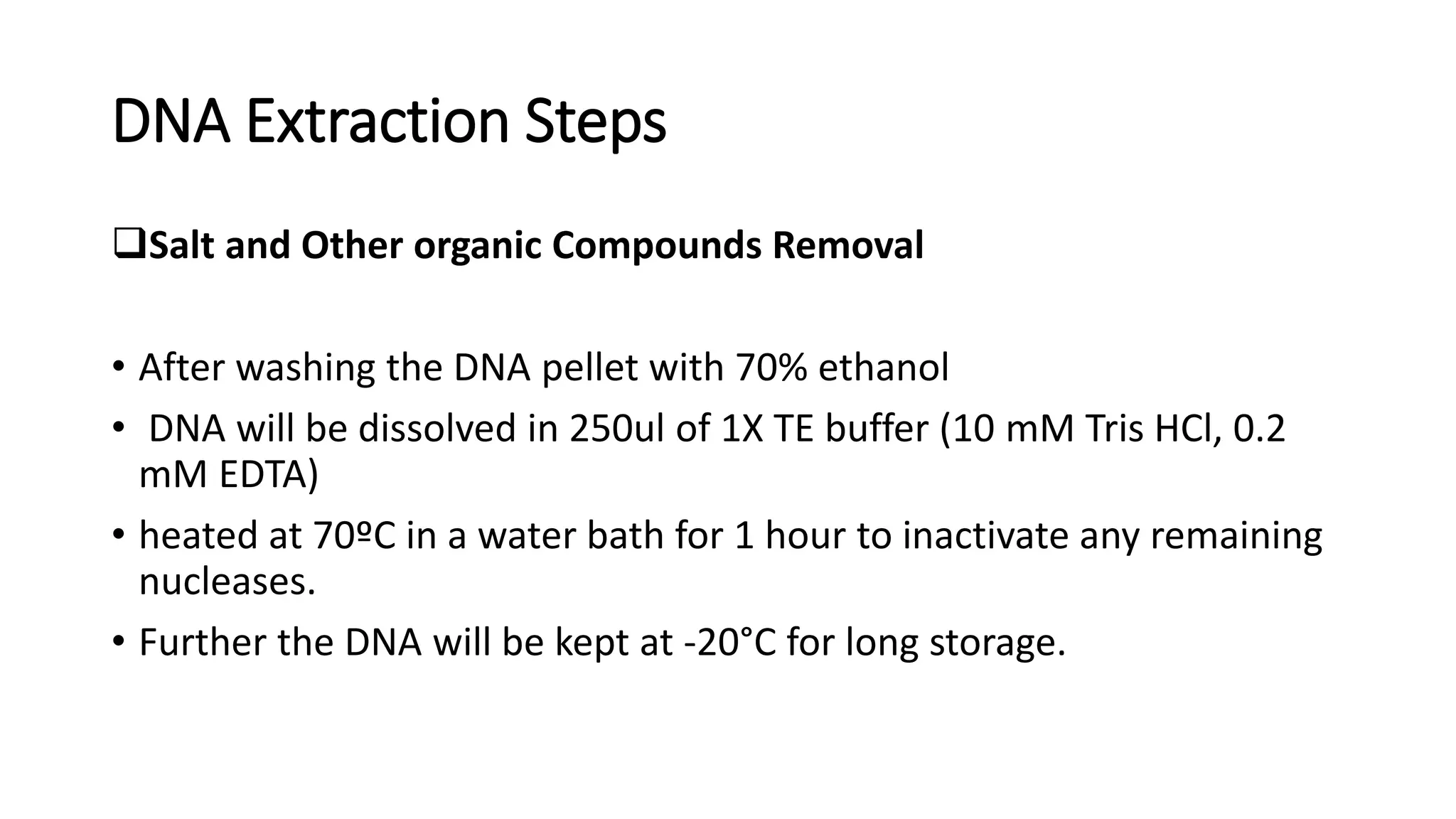 DNA Extraction Steps

❑Salt and Other organic Compounds Removal

• After washing the DNA pellet with 70% ethanol

• DNA will be dissolved in 250ul of 1X TE buffer (10 mM Tris HCl, 0.2 mM EDTA)

• heated at 70ºC in a water bath for 1 hour to inactivate any remaining nucleases.

• Further the DNA will be kept at -20°C for long storage.